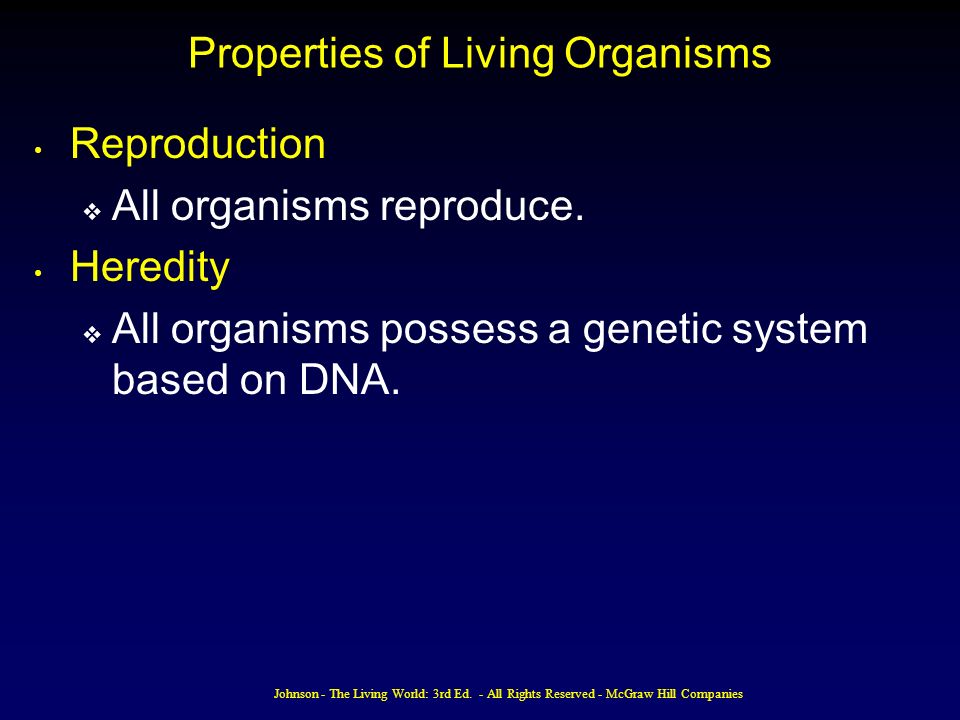 Properties of Living Organisms

• Reproduction

❖ All organisms reproduce.

• Heredity

❖ All organisms possess a genetic system based on DNA.

Johnson - The Living World: 3rd Ed. - All Rights Reserved - McGraw Hill Companies